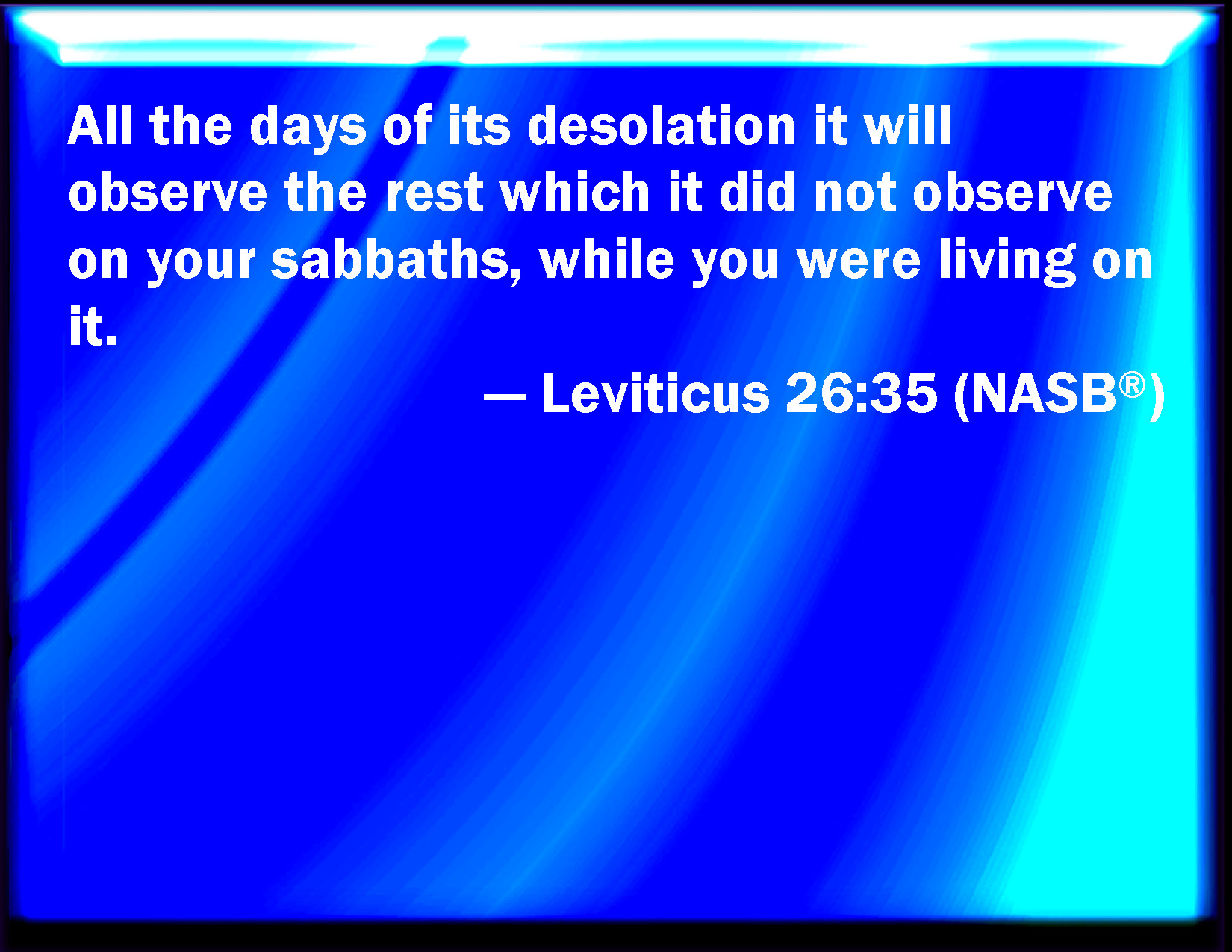 All the days of its desolation it will observe the rest which it did not observe on your sabbaths, while you were living on it.

— Leviticus 26:35 (NASB®)